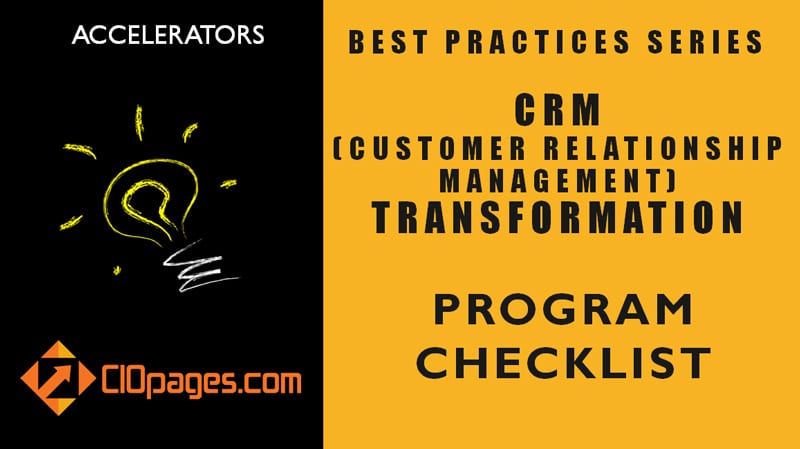 ACCELERATORS

CIOpages.com

BEST PRACTICES SERIES

CRM
(CUSTOMER RELATIONSHIP MANAGEMENT)
TRANSFORMATION

PROGRAM CHECKLIST